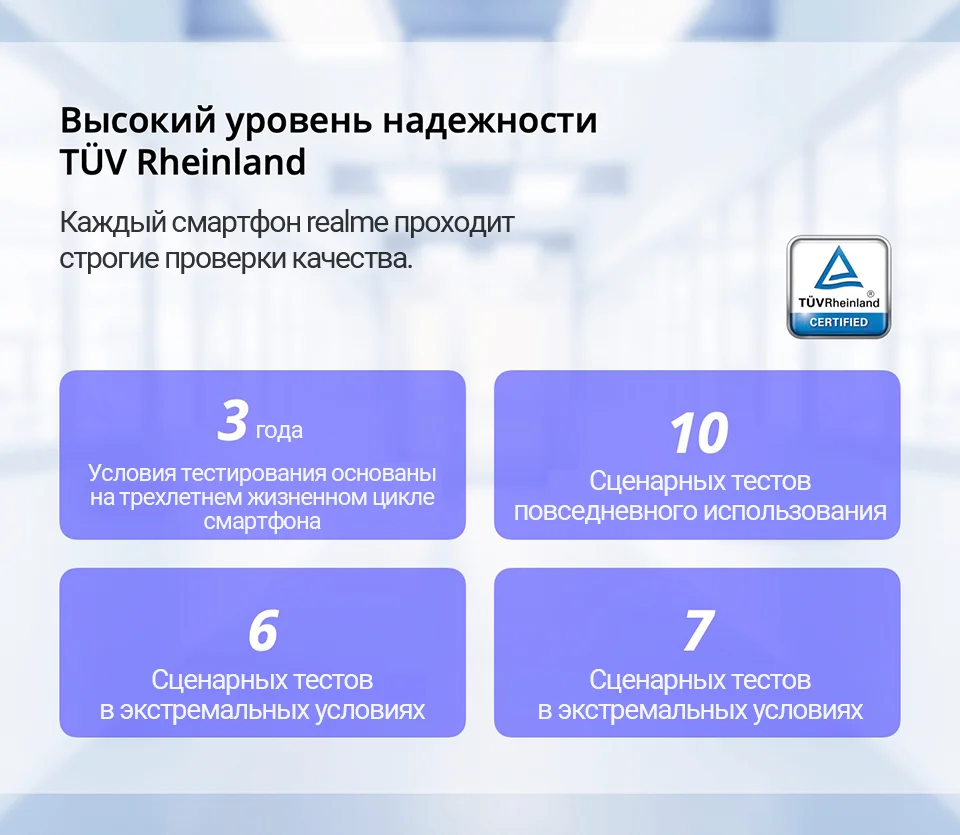 Высокий уровень надежности TÜV Rheinland

Каждый смартфон realme проходит строгие проверки качества.

TÜVRheinland®
CERTIFIED

3 года
Условия тестирования основаны на трехлетнем жизненном цикле смартфона

10
Сценарных тестов повседневного использования

6
Сценарных тестов в экстремальных условиях

7
Сценарных тестов в экстремальных условиях